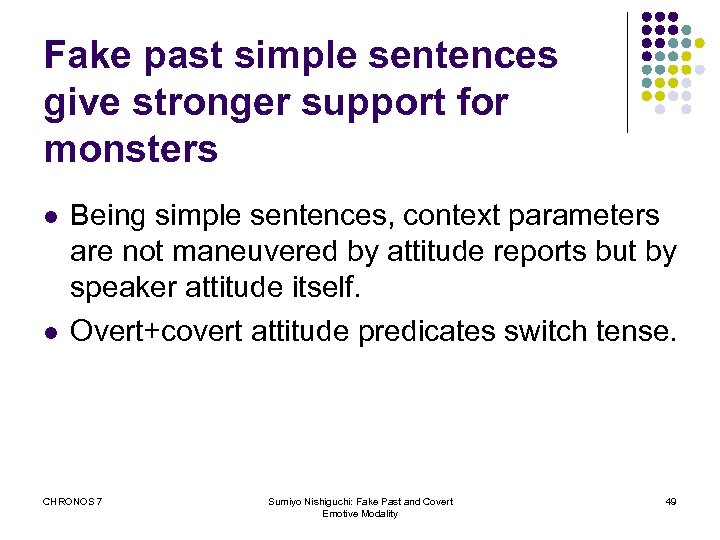 Fake past simple sentences give stronger support for monsters

- Being simple sentences, context parameters are not maneuvered by attitude reports but by speaker attitude itself.
- Overt+covert attitude predicates switch tense.

CHRONOS 7

Sumiyo Nishiguchi: Fake Past and Covert Emotive Modality

49